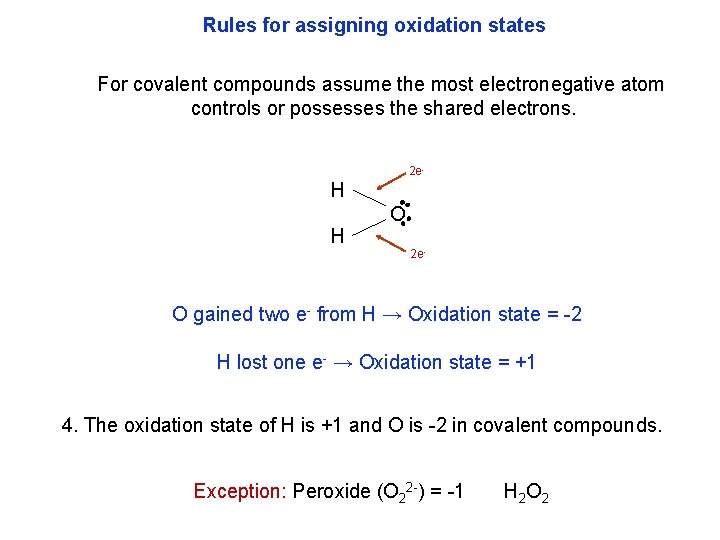 Rules for assigning oxidation states

For covalent compounds assume the most electronegative atom controls or possesses the shared electrons.

$2e^-$

H

O

H

$2e^-$

O gained two $e^-$ from H → Oxidation state = -2

H lost one $e^-$ → Oxidation state = +1

4. The oxidation state of H is +1 and O is -2 in covalent compounds.

Exception: Peroxide ($O_2^{2-}$) = -1 $H_2O_2$